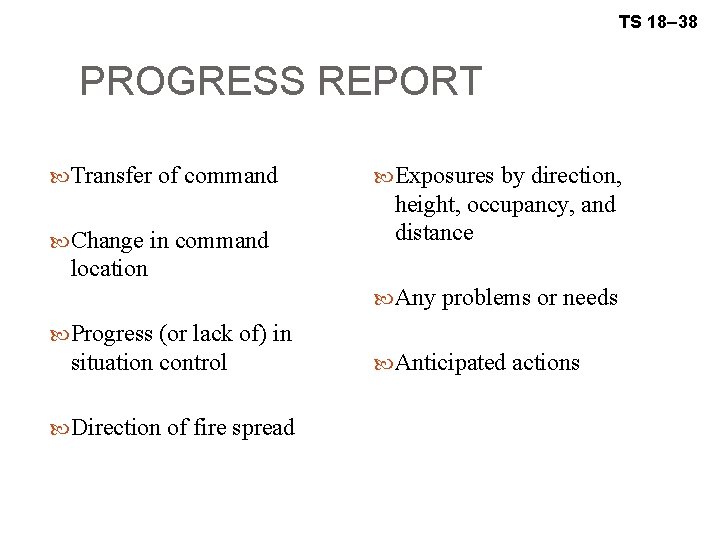 TS 18–38

PROGRESS REPORT

Transfer of command

Change in command location

Progress (or lack of) in situation control

Direction of fire spread

Exposures by direction, height, occupancy, and distance

Any problems or needs

Anticipated actions